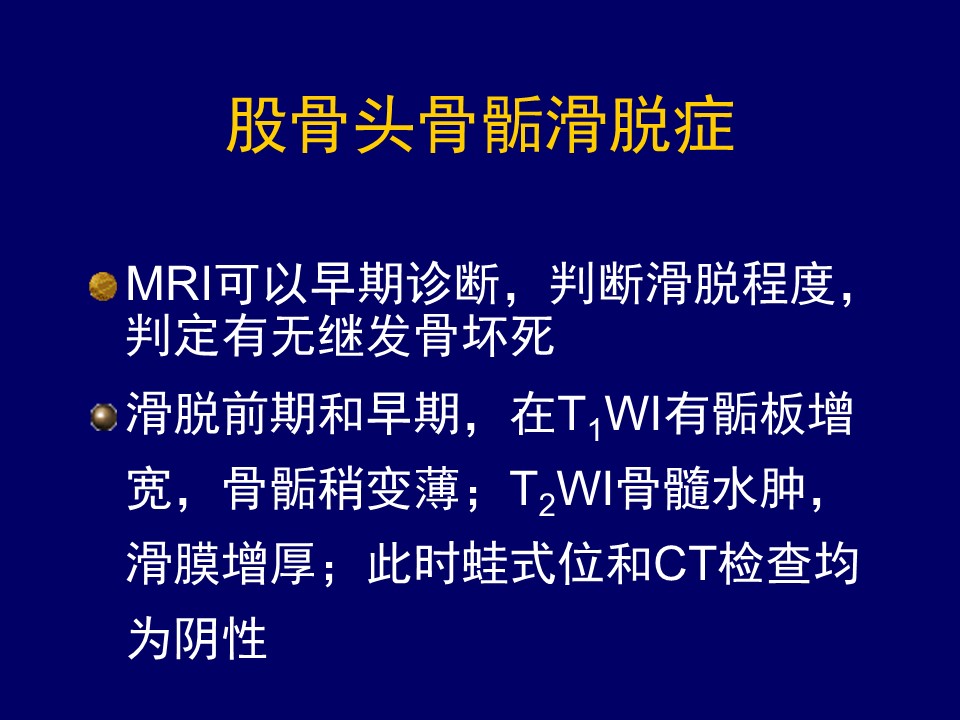 股骨头骨骺滑脱症

MRI可以早期诊断，判断滑脱程度，判定有无继发骨坏死

滑脱前期和早期，在$T_1$WI有骺板增宽，骨骺稍变薄；$T_2$WI骨髓水肿，滑膜增厚；此时蛙式位和CT检查均为阴性